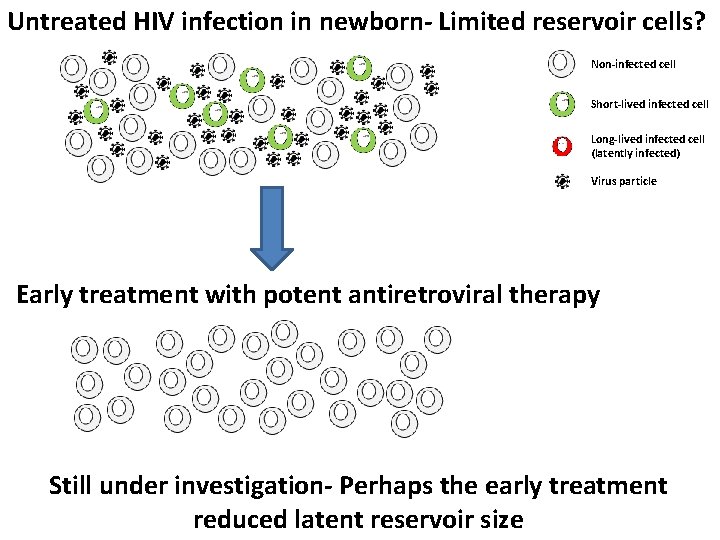 Untreated HIV infection in newborn- Limited reservoir cells?

Non-infected cell

Short-lived infected cell

Long-lived infected cell (latently infected)

Virus particle

Early treatment with potent antiretroviral therapy

Still under investigation- Perhaps the early treatment reduced latent reservoir size